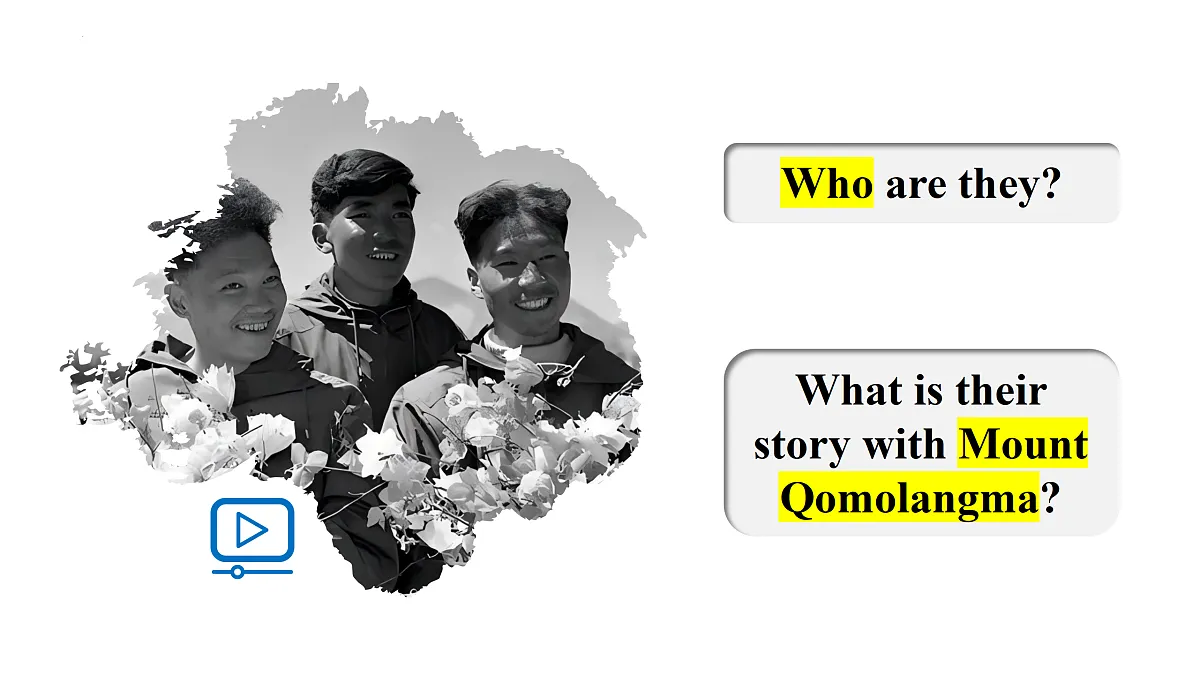 Who are they?

What is their story with Mount Qomolangma?